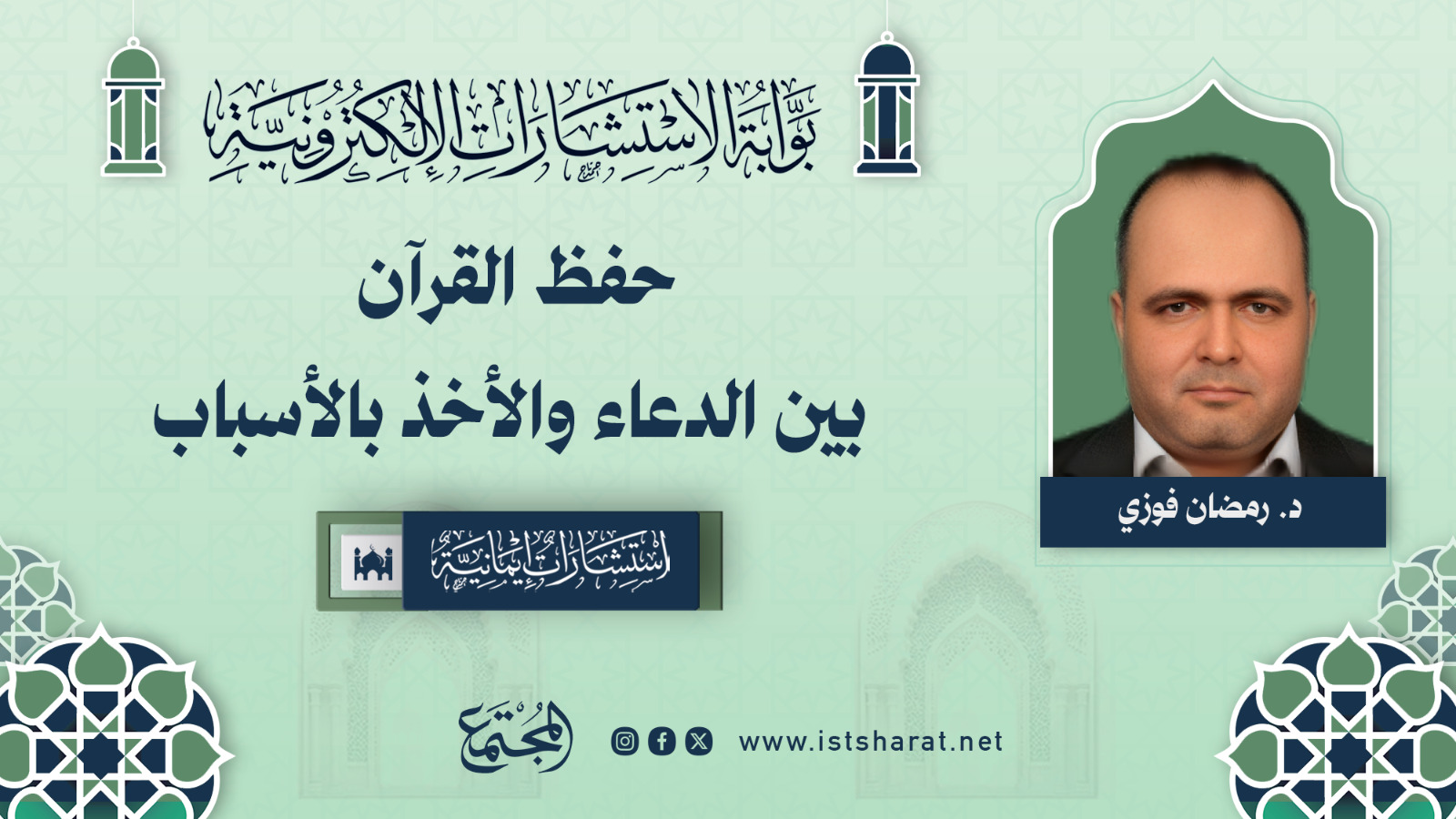 بوابة الاستشارات الإلكترونية

حفظ القرآن
بين الدعاء والأخذ بالأسباب

د. رمضان فوزي

استشارات إيمانية

المجتمع

www.istsharat.net